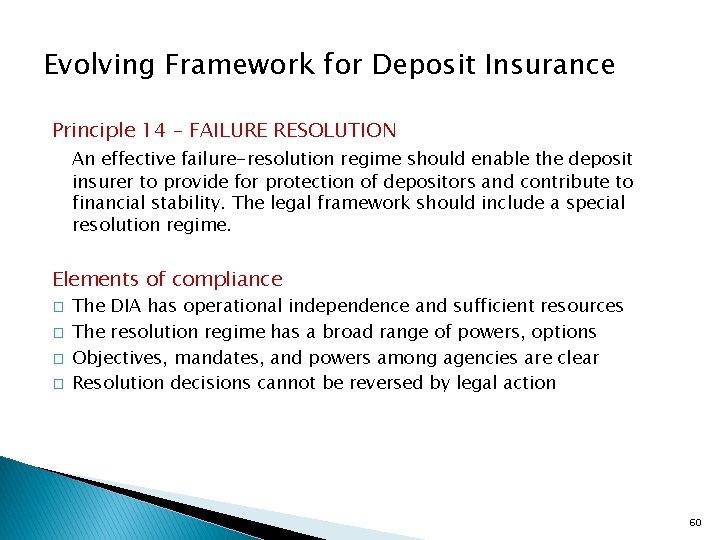 Evolving Framework for Deposit Insurance

Principle 14 – FAILURE RESOLUTION

An effective failure-resolution regime should enable the deposit insurer to provide for protection of depositors and contribute to financial stability. The legal framework should include a special resolution regime.

Elements of compliance

□ The DIA has operational independence and sufficient resources
□ The resolution regime has a broad range of powers, options
□ Objectives, mandates, and powers among agencies are clear
□ Resolution decisions cannot be reversed by legal action

60